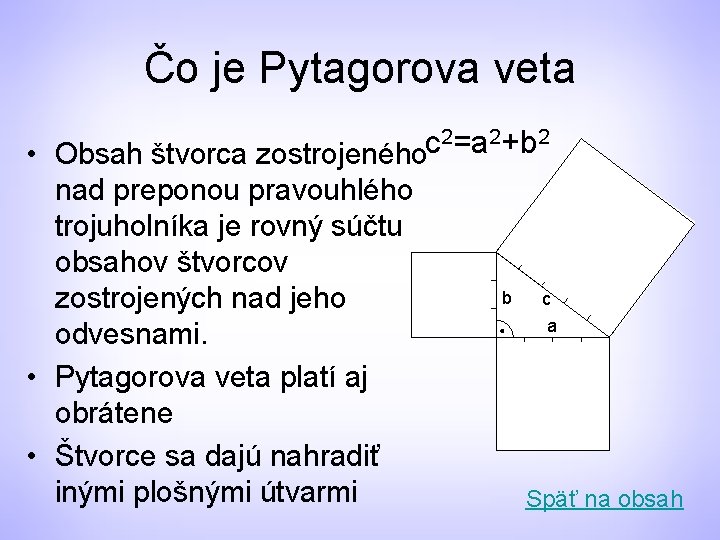 Čo je Pytagorova veta

• Obsah štvorca zostrojeného nad preponou pravouhlého trojuholníka je rovný súčtu obsahov štvorcov zostrojených nad jeho odvesnami.
• Pytagorova veta platí aj obrátene
• Štvorce sa dajú nahradiť inými plošnými útvarmi

$c^2=a^2+b^2$

b
c
a

Späť na obsah